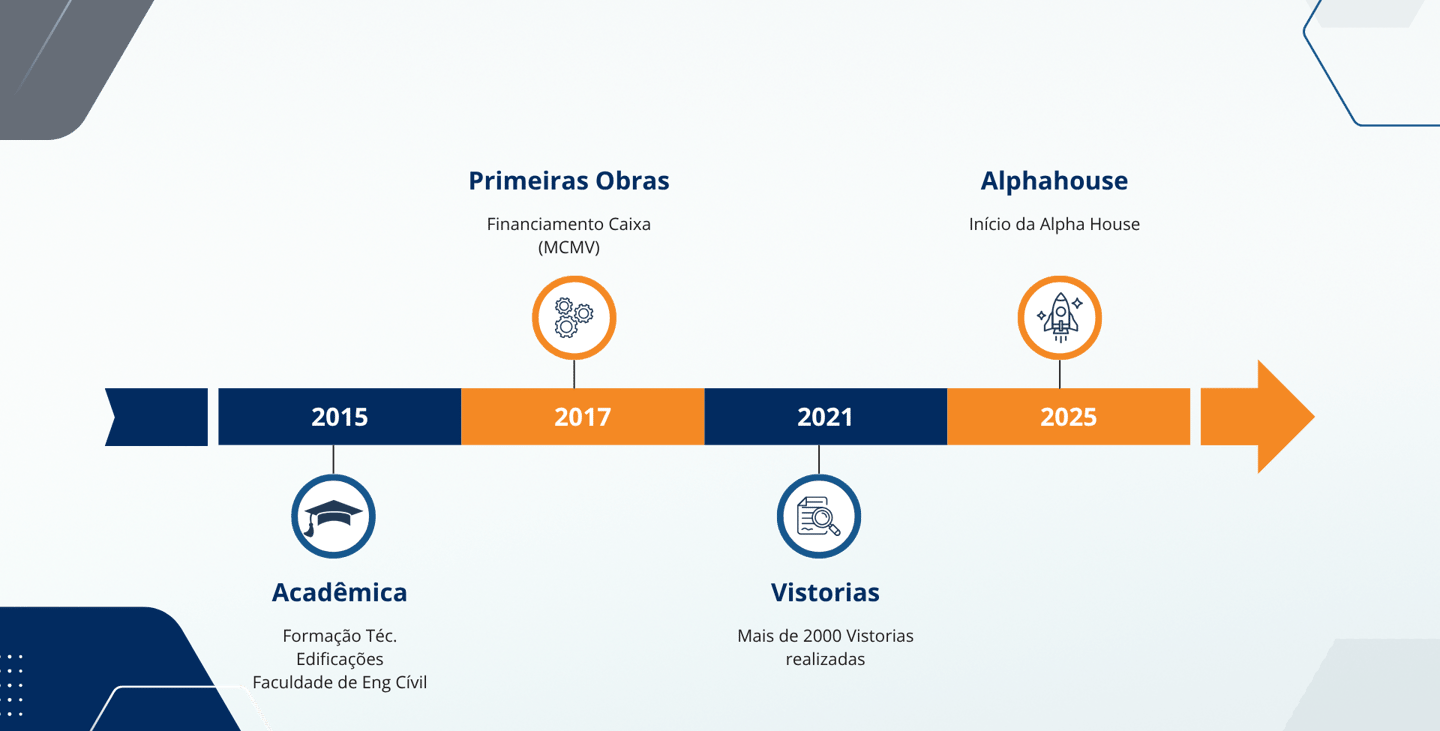 Primeiras Obras

Financiamento Caixa (MCMV)

Alphahouse

Início da Alpha House

2015

2017

2021

2025

Acadêmica

Formação Téc. Edificações Faculdade de Eng Cívil

Vistorias

Mais de 2000 Vistorias realizadas